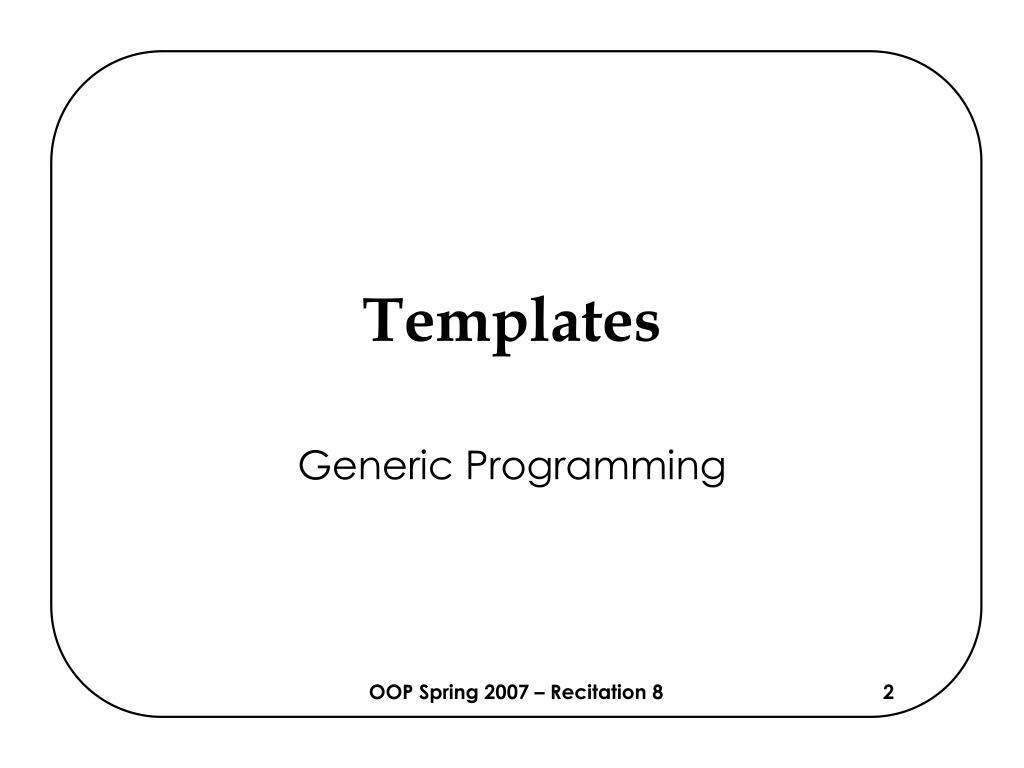 Templates

Generic Programming

OOP Spring 2007 – Recitation 8

2